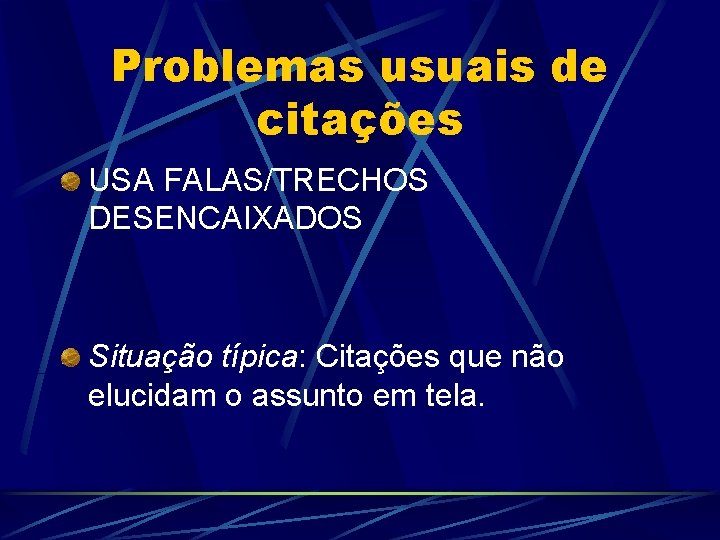 Problemas usuais de citações

USA FALAS/TRECHOS DESENCAIXADOS

Situação típica: Citações que não elucidam o assunto em tela.